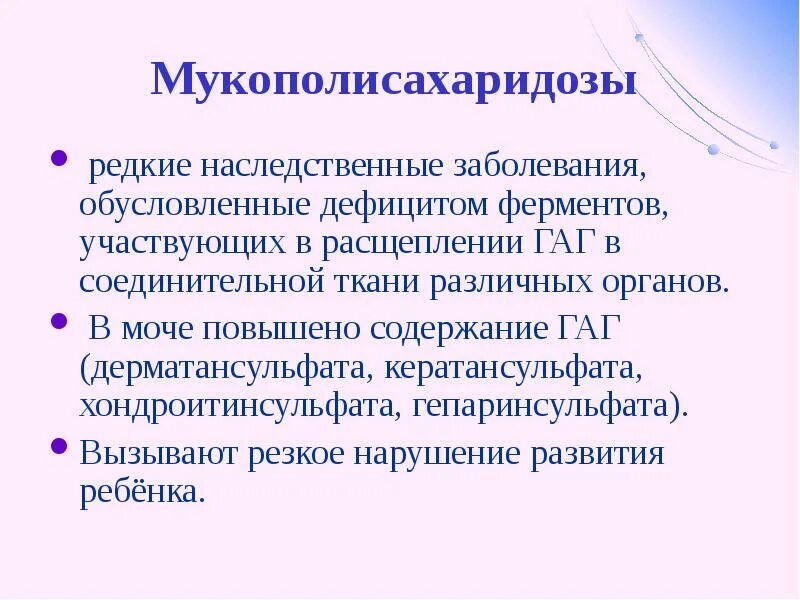 Мукополисахаридозы

• редкие наследственные заболевания, обусловленные дефицитом ферментов, участвующих в расщеплении ГАГ в соединительной ткани различных органов.

• В моче повышено содержание ГАГ (дерматансульфата, кератансульфата, хондроитинсульфата, гепаринсульфата).

• Вызывают резкое нарушение развития ребёнка.